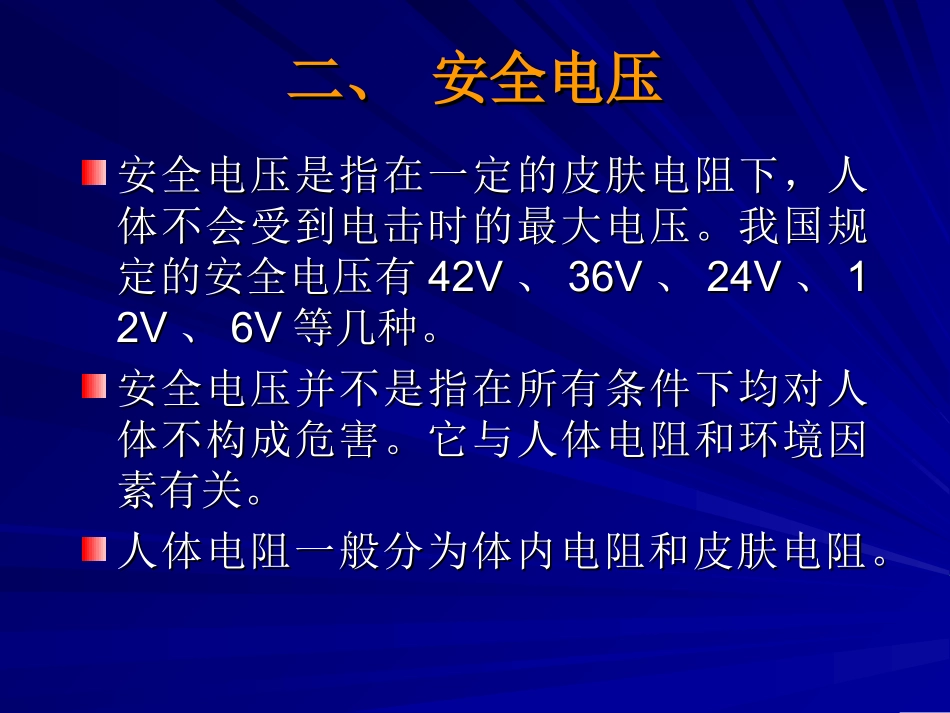 二、 安全电压

安全电压是指在一定的皮肤电阻下，人体不会受到电击时的最大电压。我国规定的安全电压有 42V 、 36V 、 24V 、 12V 、 6V 等几种。

安全电压并不是指在所有条件下均对人体不构成危害。它与人体电阻和环境因素有关。

人体电阻一般分为体内电阻和皮肤电阻。